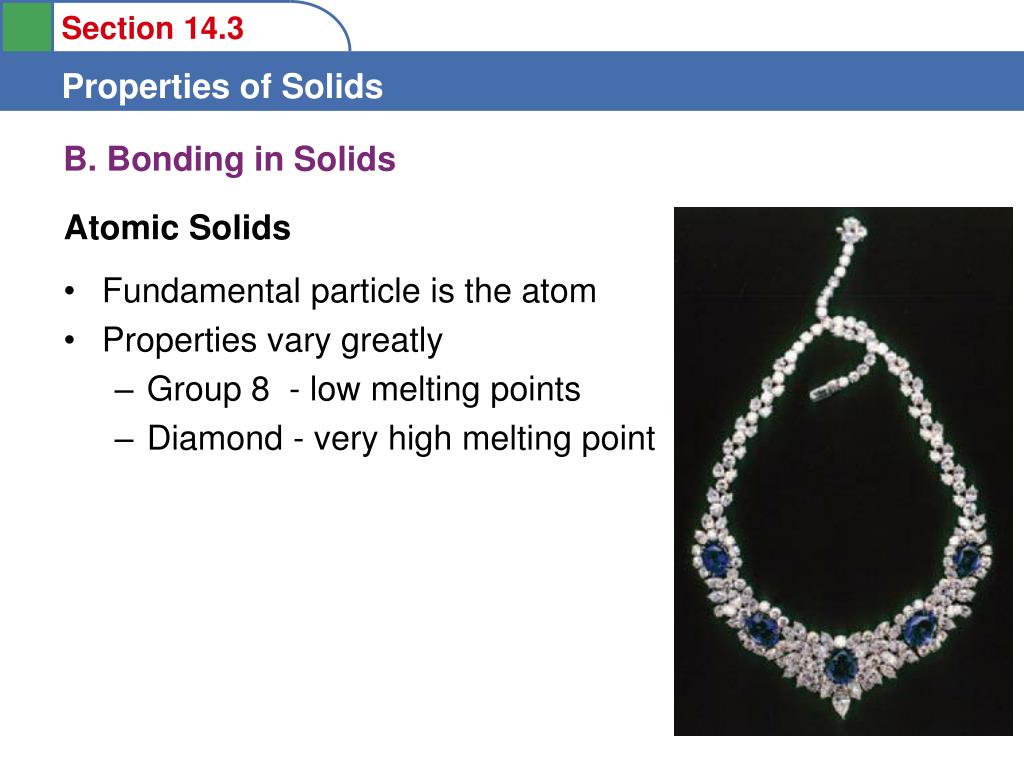 Section 14.3

Properties of Solids

B. Bonding in Solids

Atomic Solids

• Fundamental particle is the atom
• Properties vary greatly
– Group 8 - low melting points
– Diamond - very high melting point